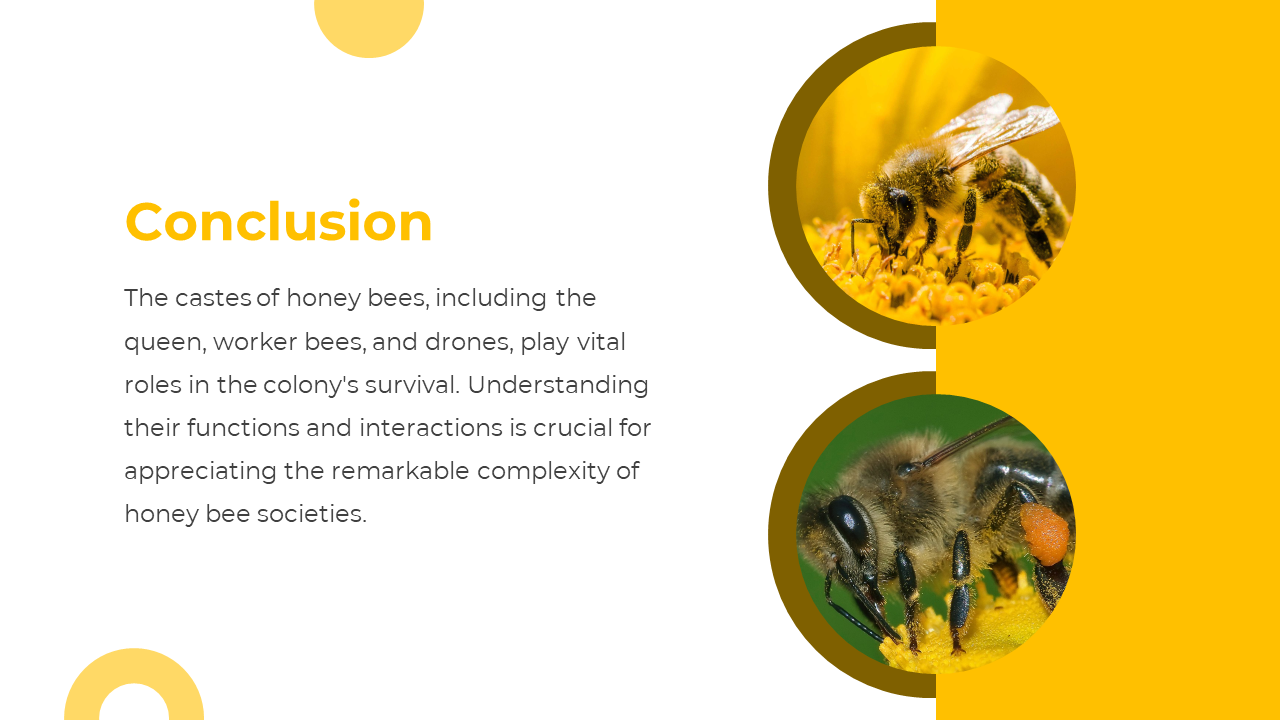 Conclusion

The castes of honey bees, including the queen, worker bees, and drones, play vital roles in the colony's survival. Understanding their functions and interactions is crucial for appreciating the remarkable complexity of honey bee societies.